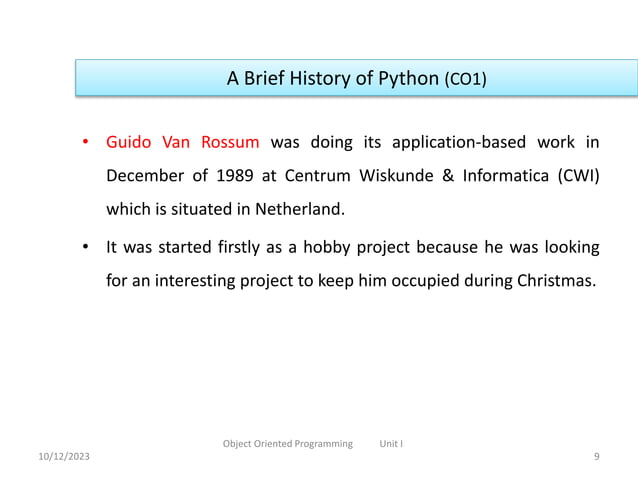 A Brief History of Python (CO1)

• Guido Van Rossum was doing its application-based work in December of 1989 at Centrum Wiskunde & Informatica (CWI) which is situated in Netherland.

• It was started firstly as a hobby project because he was looking for an interesting project to keep him occupied during Christmas.

Object Oriented Programming Unit I

10/12/2023

9